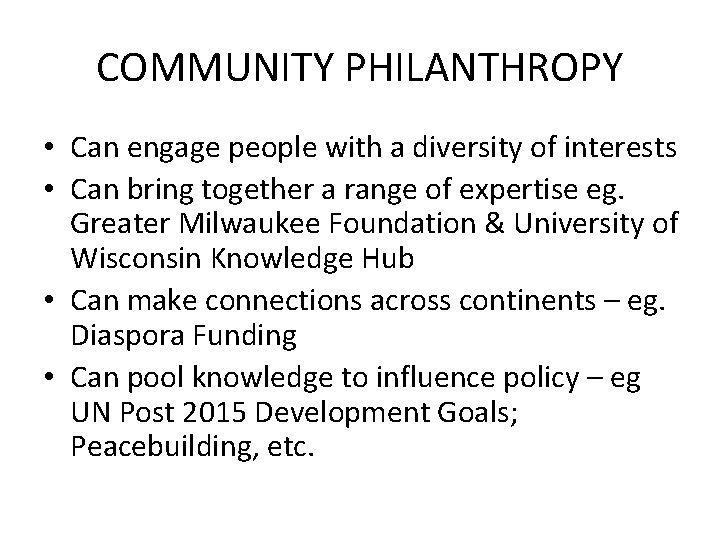 COMMUNITY PHILANTHROPY

• Can engage people with a diversity of interests
• Can bring together a range of expertise eg. Greater Milwaukee Foundation & University of Wisconsin Knowledge Hub
• Can make connections across continents – eg. Diaspora Funding
• Can pool knowledge to influence policy – eg UN Post 2015 Development Goals; Peacebuilding, etc.